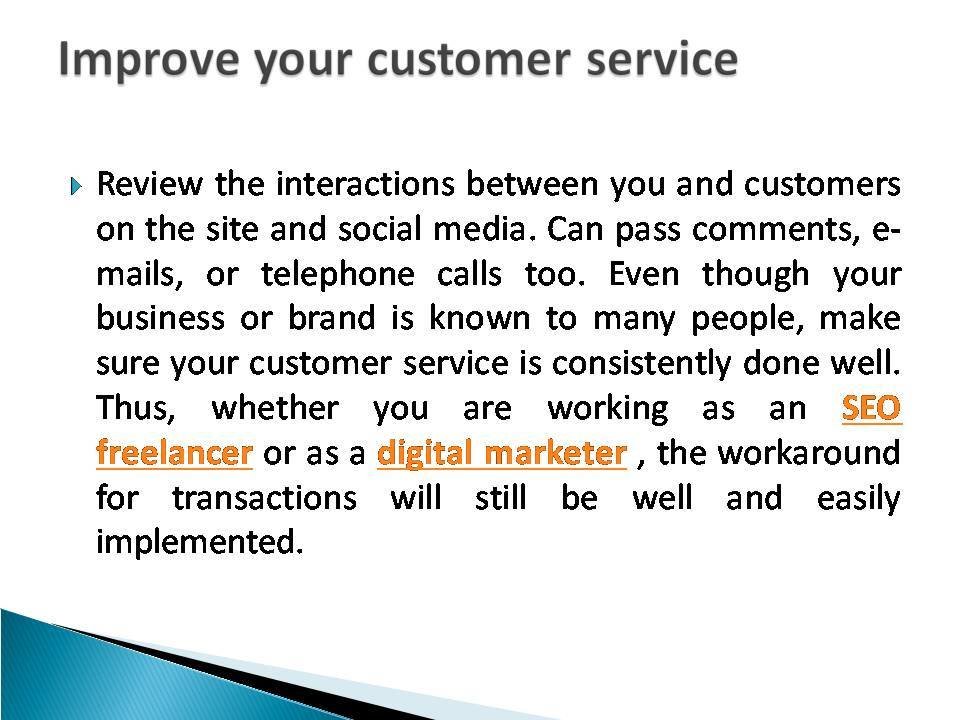 Improve your customer service

Review the interactions between you and customers on the site and social media. Can pass comments, e-mails, or telephone calls too. Even though your business or brand is known to many people, make sure your customer service is consistently done well. Thus, whether you are working as an SEO freelancer or as a digital marketer , the workaround for transactions will still be well and easily implemented.